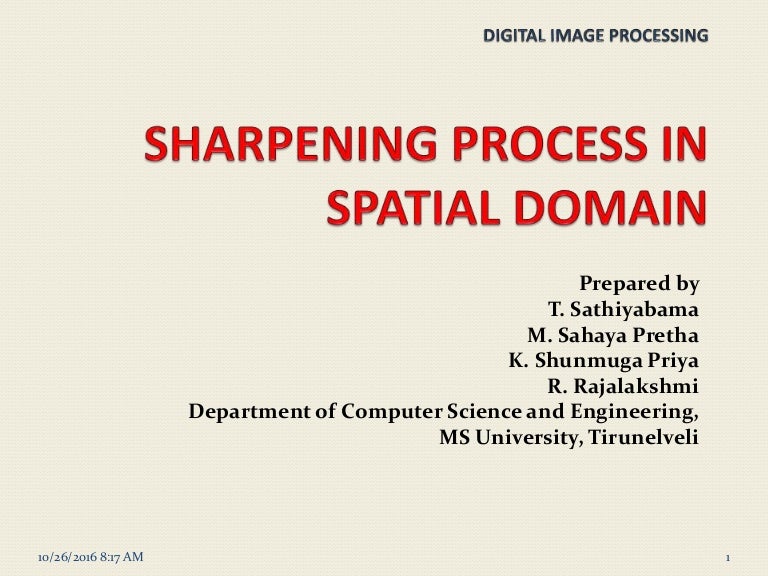 DIGITAL IMAGE PROCESSING

SHARPENING PROCESS IN SPATIAL DOMAIN

Prepared by
T. Sathiyabama
M. Sahaya Pretha
K. Shunmuga Priya
R. Rajalakshmi
Department of Computer Science and Engineering,
MS University, Tirunelveli

10/26/2016 8:17 AM

1